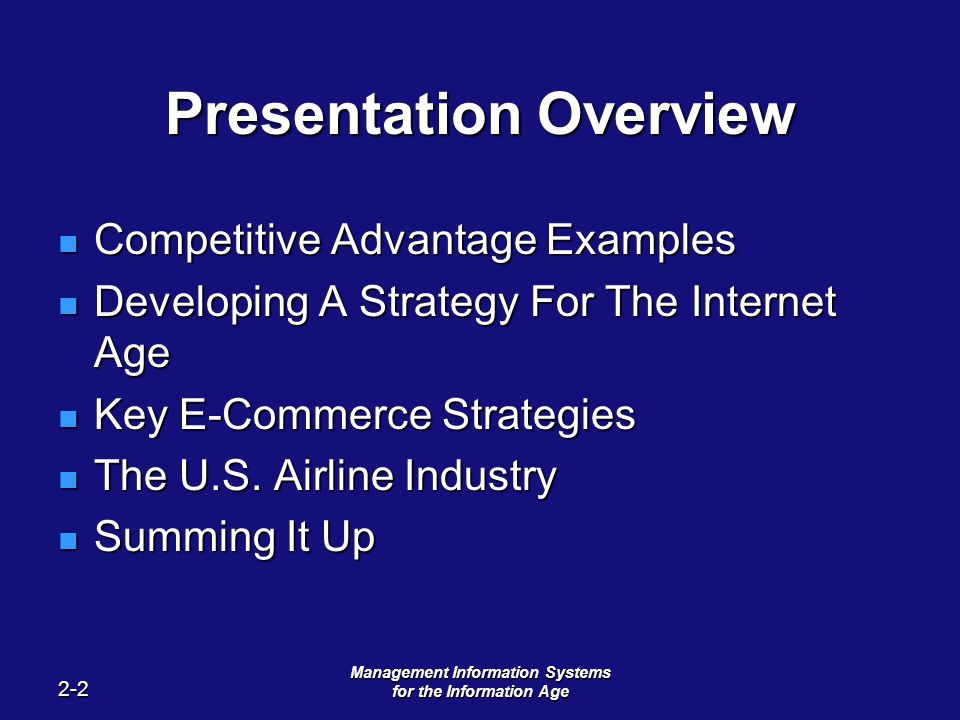 Presentation Overview

- Competitive Advantage Examples
- Developing A Strategy For The Internet Age
- Key E-Commerce Strategies
- The U.S. Airline Industry
- Summing It Up

2-2

Management Information Systems for the Information Age